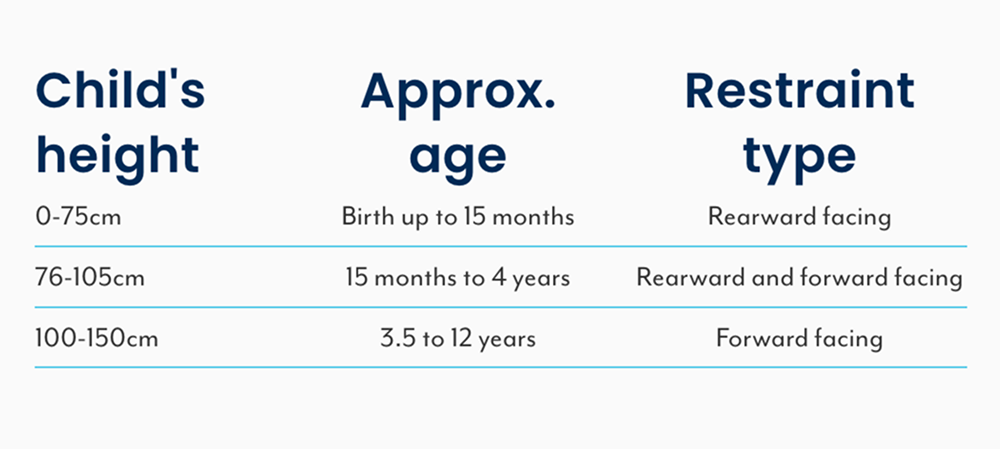 | Child's height | Approx. age | Restraint type |
|---|---|---|
| 0-75cm | Birth up to 15 months | Rearward facing |
| 76-105cm | 15 months to 4 years | Rearward and forward facing |
| 100-150cm | 3.5 to 12 years | Forward facing |